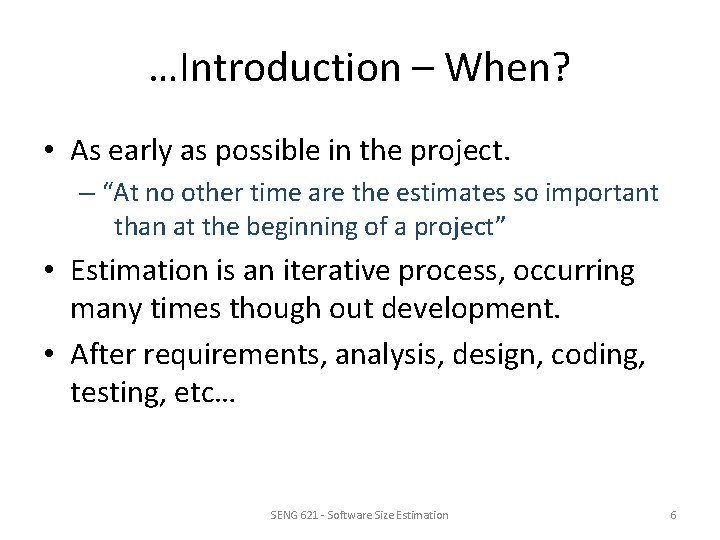 …Introduction – When?

• As early as possible in the project.
– “At no other time are the estimates so important than at the beginning of a project”

• Estimation is an iterative process, occurring many times though out development.

• After requirements, analysis, design, coding, testing, etc…

SENG 621 - Software Size Estimation

6